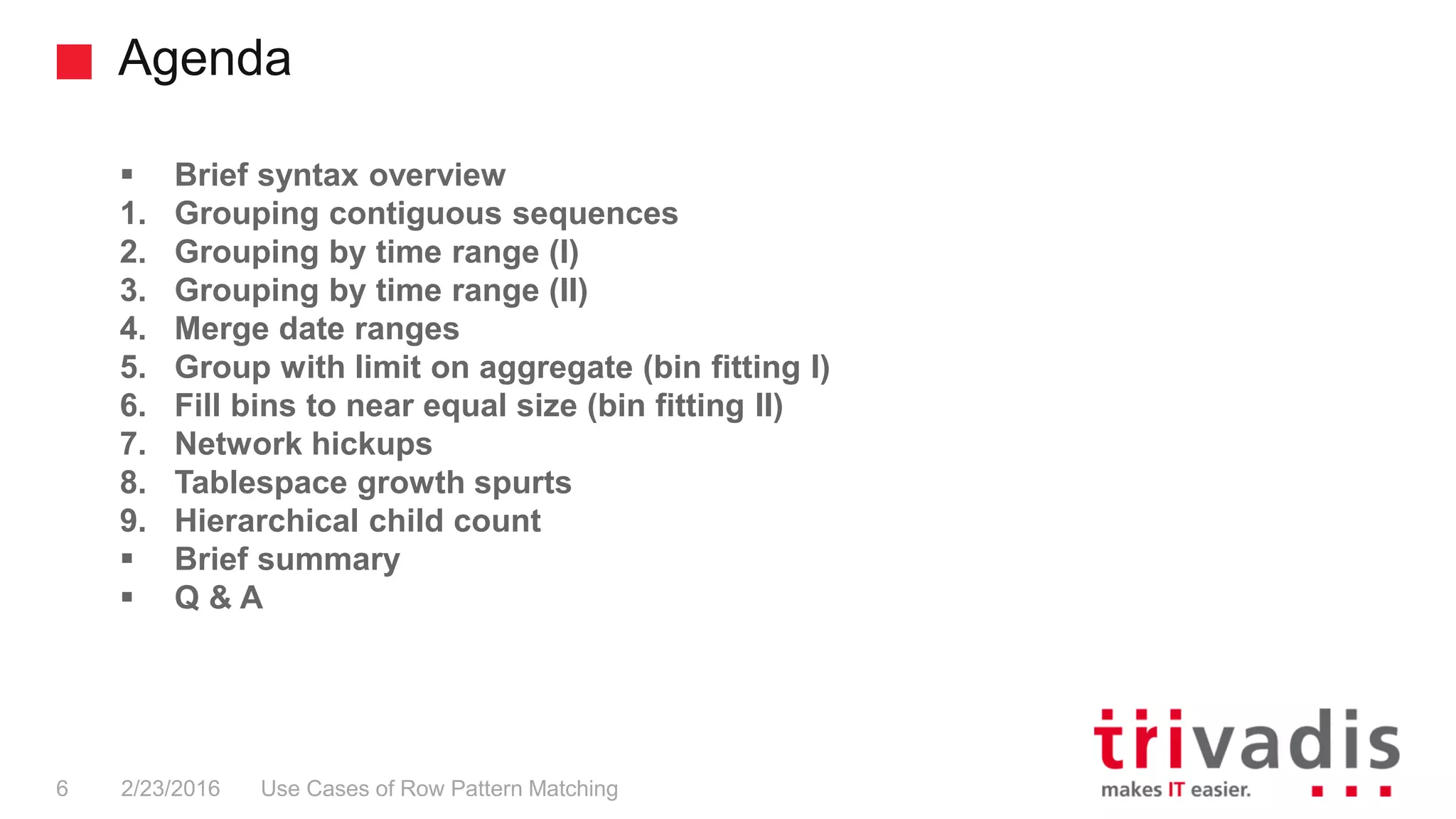 Agenda

▪ Brief syntax overview
1. Grouping contiguous sequences
2. Grouping by time range (I)
3. Grouping by time range (II)
4. Merge date ranges
5. Group with limit on aggregate (bin fitting I)
6. Fill bins to near equal size (bin fitting II)
7. Network hickups
8. Tablespace growth spurts
9. Hierarchical child count
▪ Brief summary
▪ Q & A

6 2/23/2016 Use Cases of Row Pattern Matching

trivadis
makes IT easier.